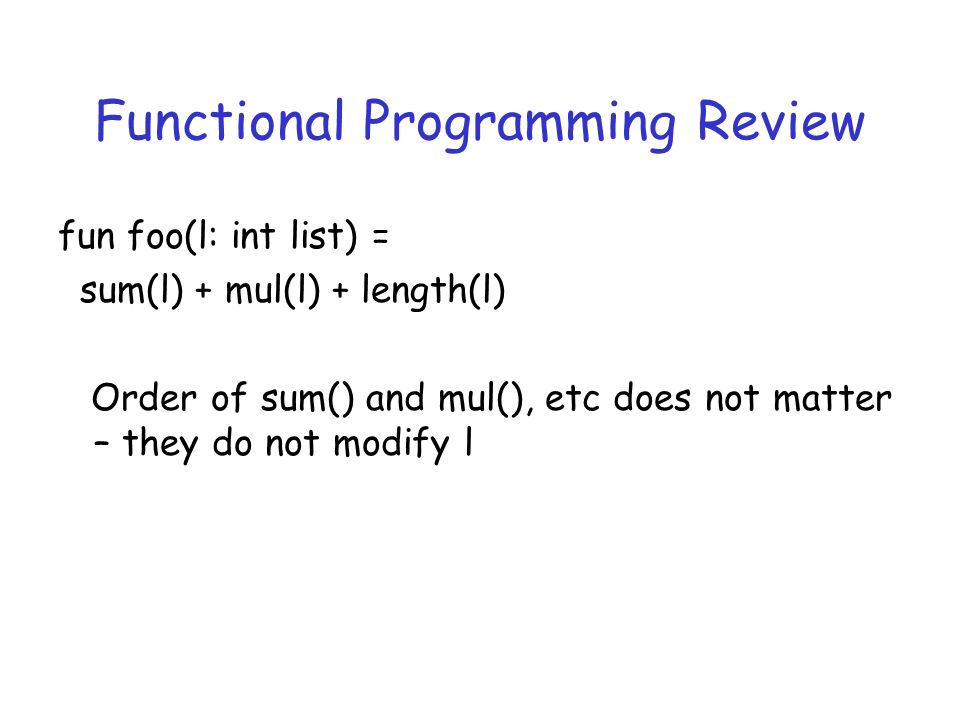 Functional Programming Review

fun foo(l: int list) =
  sum(l) + mul(l) + length(l)

Order of sum() and mul(), etc does not matter – they do not modify l